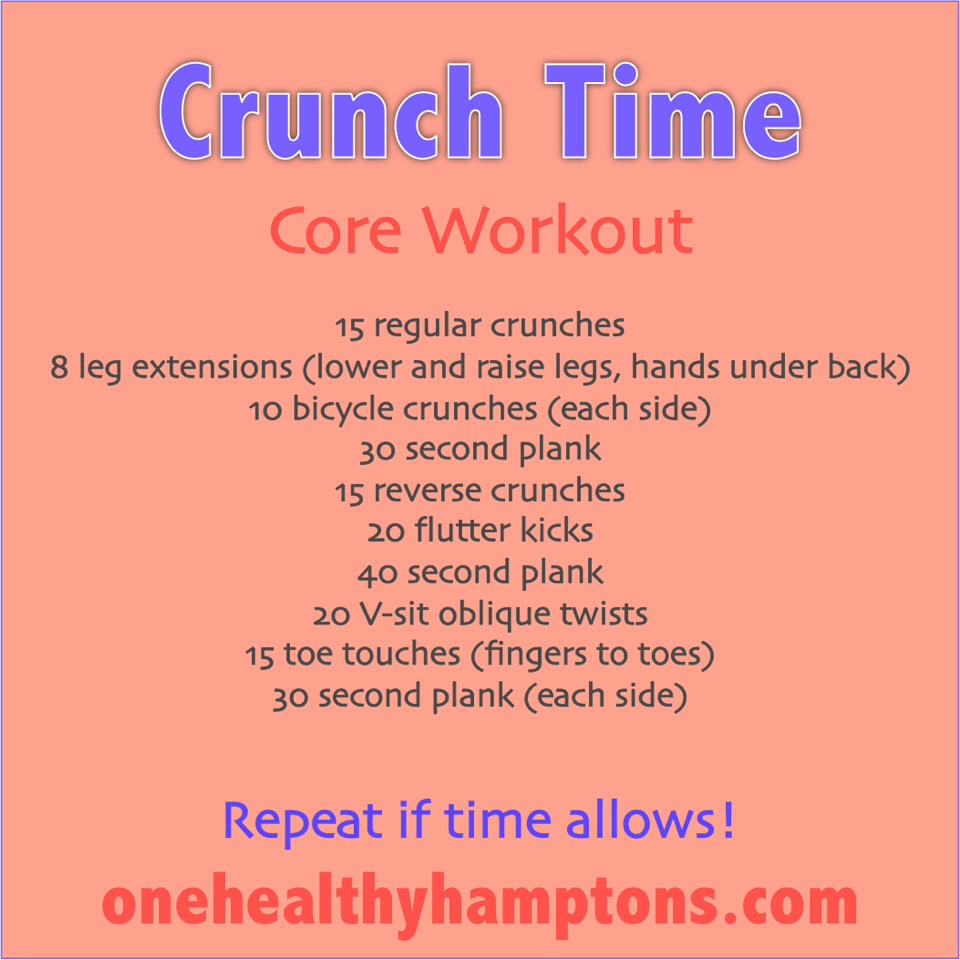 Crunch Time

Core Workout

15 regular crunches
8 leg extensions (lower and raise legs, hands under back)
10 bicycle crunches (each side)
30 second plank
15 reverse crunches
20 flutter kicks
40 second plank
20 V-sit oblique twists
15 toe touches (fingers to toes)
30 second plank (each side)

Repeat if time allows!

onehealthyhamptons.com